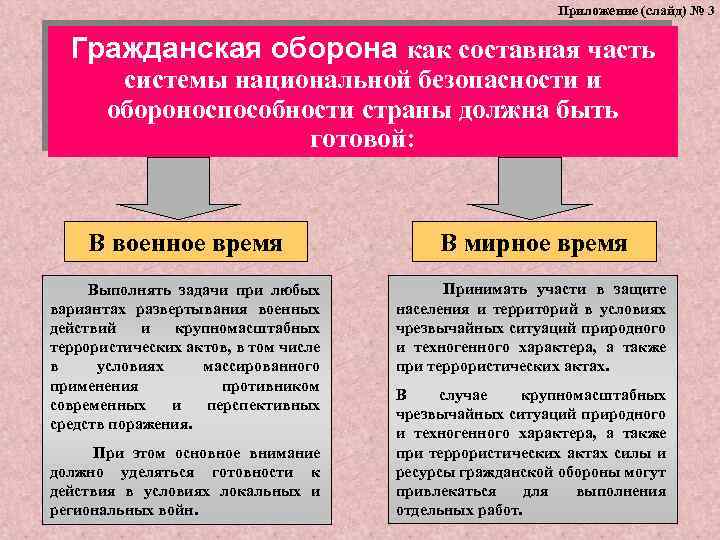 Приложение (слайд) № 3

Гражданская оборона как составная часть системы национальной безопасности и обороноспособности страны должна быть готовой:

В военное время

Выполнять задачи при любых вариантах развертывания военных действий и крупномасштабных террористических актов, в том числе в условиях массированного применения противником современных и перспективных средств поражения.

При этом основное внимание должно уделяться готовности к действия в условиях локальных и региональных войн.

В мирное время

Принимать участи в защите населения и территорий в условиях чрезвычайных ситуаций природного и техногенного характера, а также при террористических актах.

В случае крупномасштабных чрезвычайных ситуаций природного и техногенного характера, а также при террористических актах силы и ресурсы гражданской обороны могут привлекаться для выполнения отдельных работ.